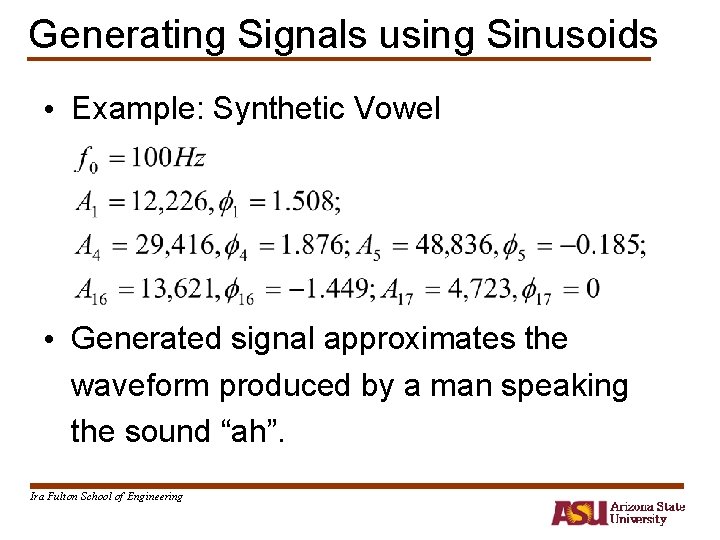 Generating Signals using Sinusoids

• Example: Synthetic Vowel

$f_0 = 100Hz$

$A_1 = 12{,}226, \phi_1 = 1.508;$

$A_4 = 29{,}416, \phi_4 = 1.876; A_5 = 48{,}836, \phi_5 = -0.185;$

$A_{16} = 13{,}621, \phi_{16} = -1.449; A_{17} = 4{,}723, \phi_{17} = 0$

• Generated signal approximates the waveform produced by a man speaking the sound “ah”.

Ira Fulton School of Engineering

ASU Arizona State University